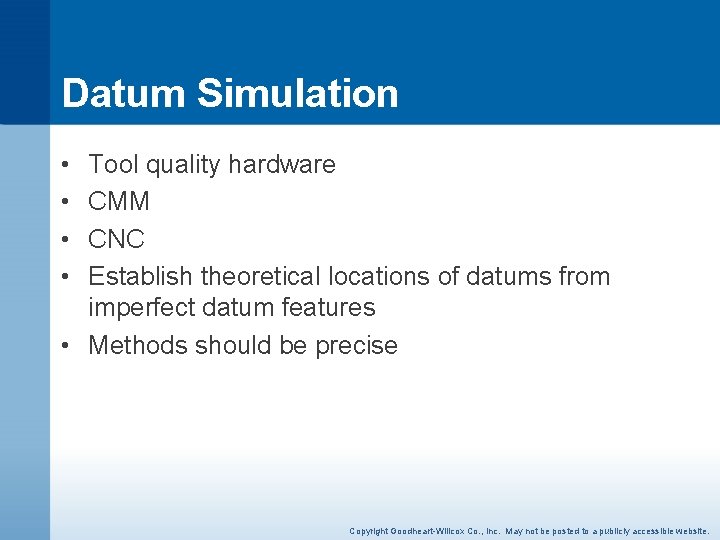 Datum Simulation

• Tool quality hardware
• CMM
• CNC
• Establish theoretical locations of datums from imperfect datum features
• Methods should be precise

Copyright Goodheart-Willcox Co., Inc. May not be posted to a publicly accessible website.